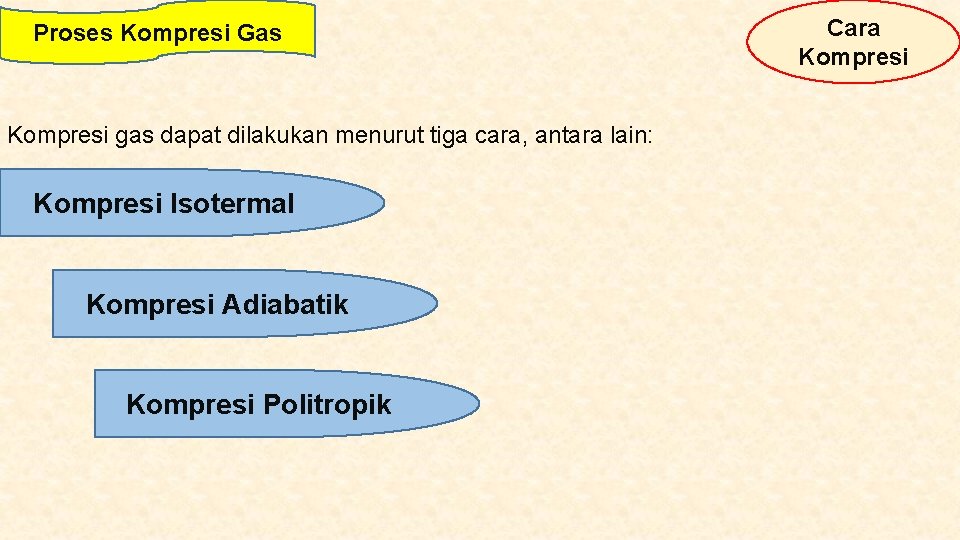 Proses Kompresi Gas

Cara Kompresi

Kompresi gas dapat dilakukan menurut tiga cara, antara lain:

Kompresi Isotermal

Kompresi Adiabatik

Kompresi Politropik